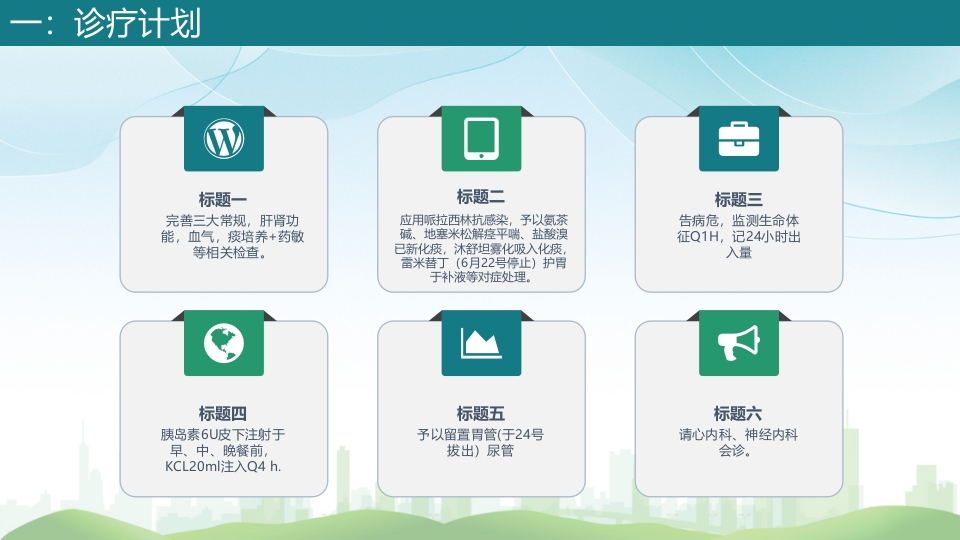 一：诊疗计划

标题一
完善三大常规，肝肾功能，血气，痰培养+药敏等相关检查。

标题二
应用哌拉西林抗感染，予以氨茶碱、地塞米松解痉平喘、盐酸溴已新化痰，沐舒坦雾化吸入化痰，雷米替丁（6月22号停止）护胃于补液等对症处理。

标题三
告病危，监测生命体征Q1H，记24小时出入量

标题四
胰岛素6U皮下注射于早、中、晚餐前，KCL20ml注入Q4 h.

标题五
予以留置胃管(于24号拔出）尿管

标题六
请心内科、神经内科会诊。